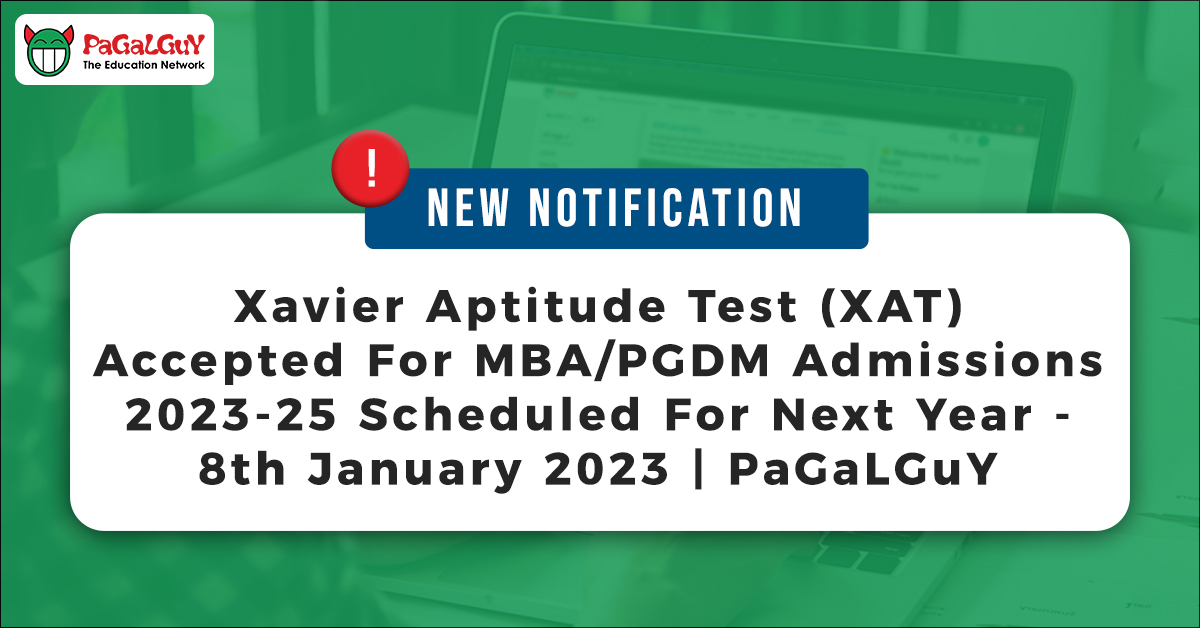 PaGaLGuY
The Education Network

!

NEW NOTIFICATION

Xavier Aptitude Test (XAT) Accepted For MBA/PGDM Admissions 2023-25 Scheduled For Next Year - 8th January 2023 | PaGaLGuY